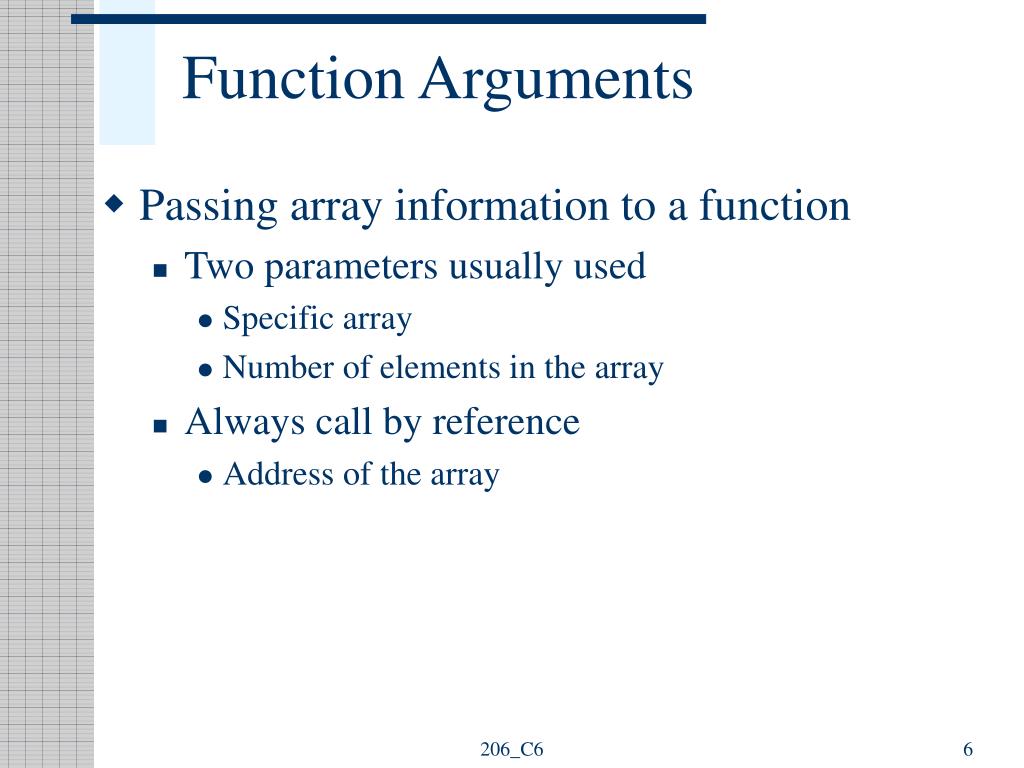 Function Arguments

Passing array information to a function

Two parameters usually used

Specific array

Number of elements in the array

Always call by reference

Address of the array

206_C6

6